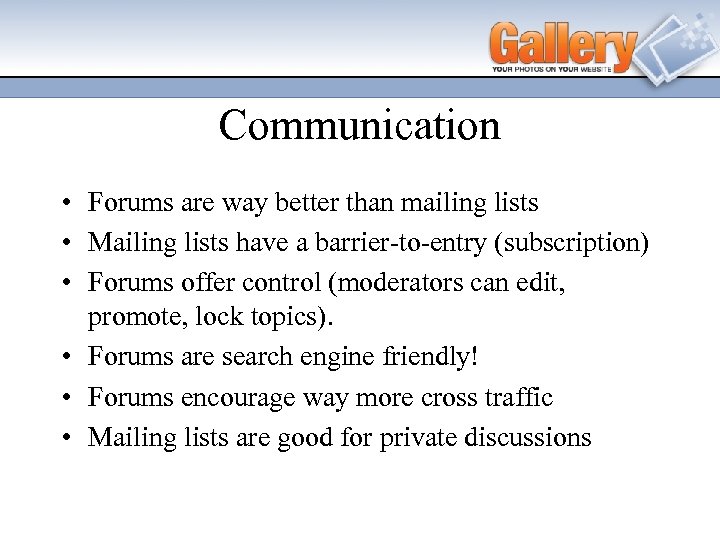 Gallery
YOUR PHOTOS ON YOUR WEBSITE

Communication

• Forums are way better than mailing lists
• Mailing lists have a barrier-to-entry (subscription)
• Forums offer control (moderators can edit, promote, lock topics).
• Forums are search engine friendly!
• Forums encourage way more cross traffic
• Mailing lists are good for private discussions